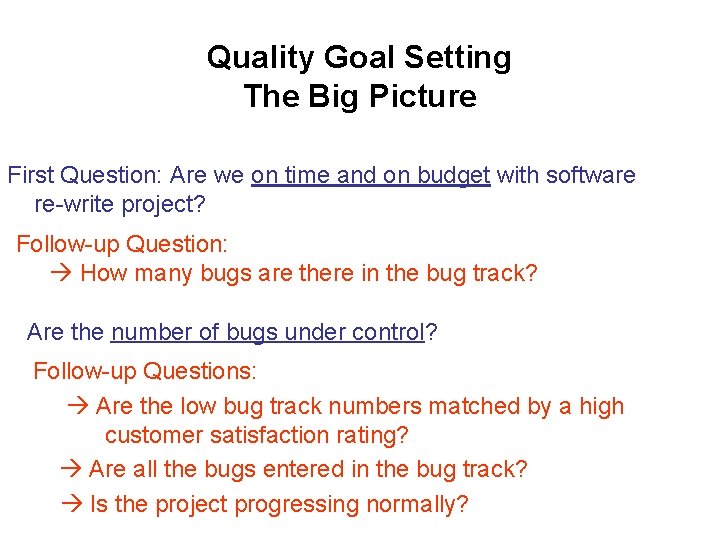 Quality Goal Setting
The Big Picture

First Question: Are we on time and on budget with software re-write project?

Follow-up Question:
→ How many bugs are there in the bug track?

Are the number of bugs under control?

Follow-up Questions:
→ Are the low bug track numbers matched by a high customer satisfaction rating?
→ Are all the bugs entered in the bug track?
→ Is the project progressing normally?